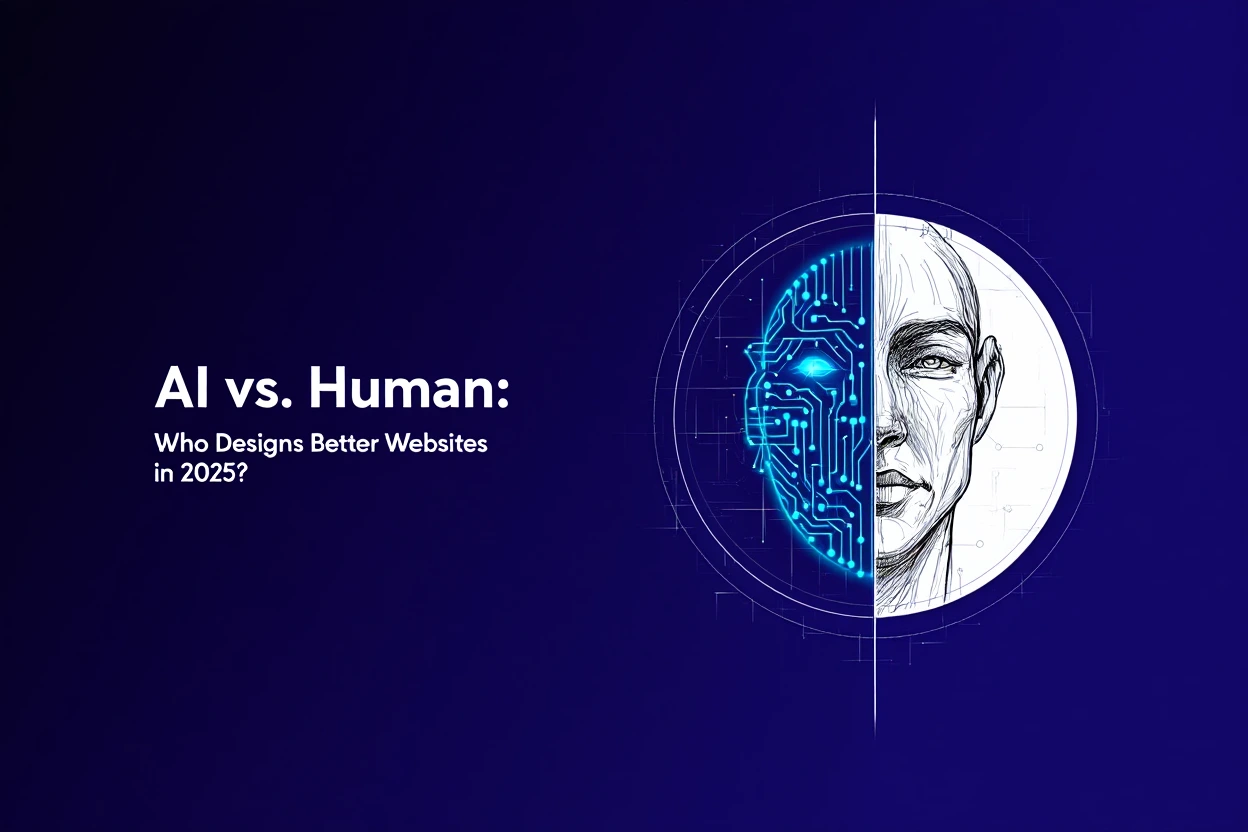 AI vs. Human:

Who Designs Better Websites in 2025?